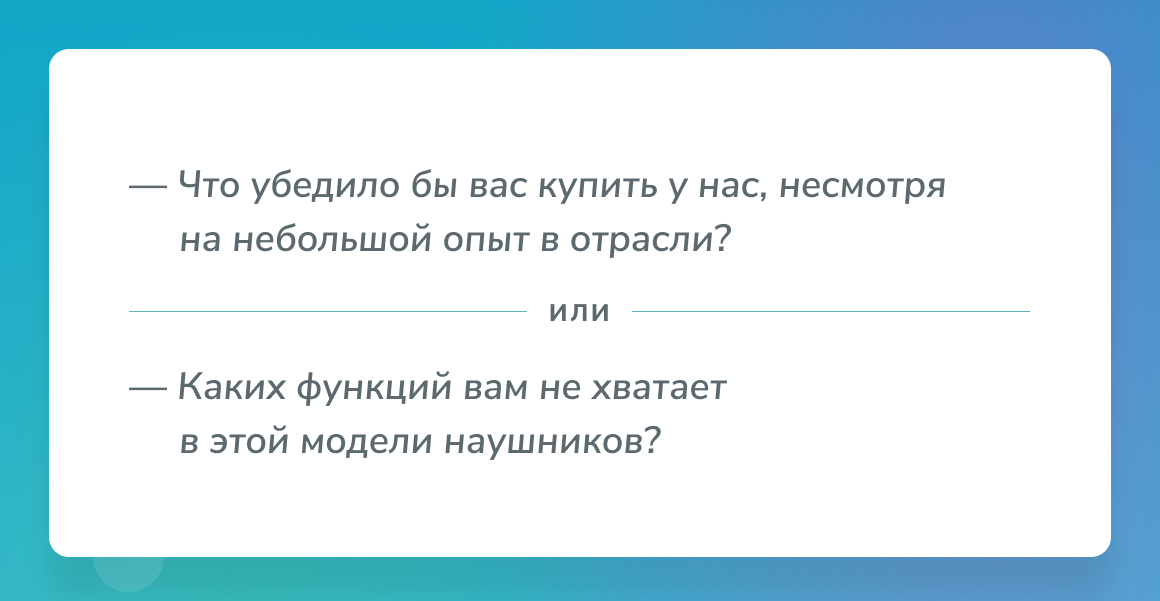 — Что убедило бы вас купить у нас, несмотря на небольшой опыт в отрасли?

или

— Каких функций вам не хватает в этой модели наушников?